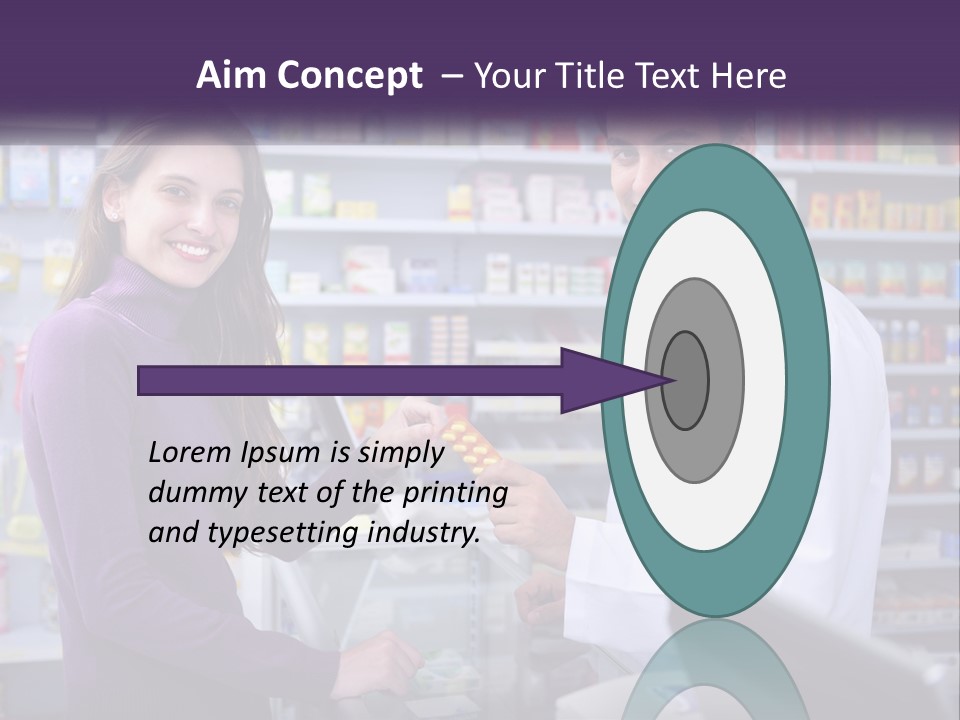 Aim Concept – Your Title Text Here

Lorem Ipsum is simply dummy text of the printing and typesetting industry.